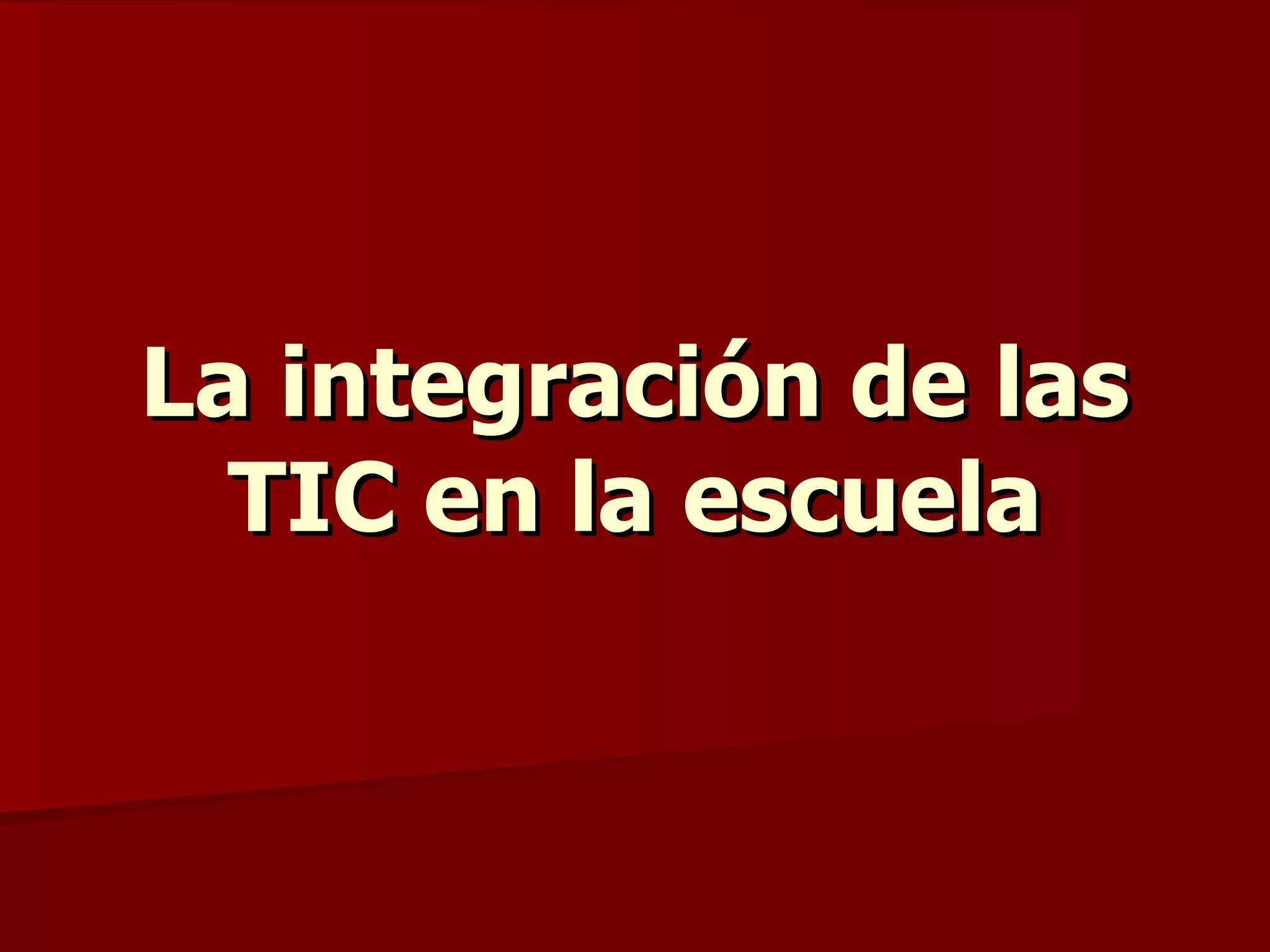 La integración de las TIC en la escuela